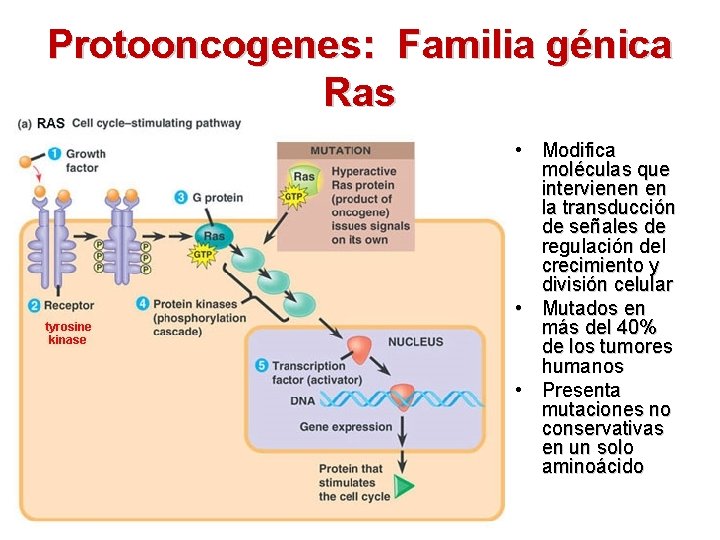 Protooncogenes: Familia génica Ras

(a) RAS Cell cycle–stimulating pathway

1 Growth factor

MUTATION

Ras

GTP

Hyperactive Ras protein (product of oncogene) issues signals on its own

3 G protein

Ras

GTP

P P P

P P P

2 Receptor

tyrosine kinase

4 Protein kinases (phosphorylation cascade)

NUCLEUS

5 Transcription factor (activator)

DNA

Gene expression

Protein that stimulates the cell cycle

• Modifica moléculas que intervienen en la transducción de señales de regulación del crecimiento y división celular
• Mutados en más del 40% de los tumores humanos
• Presenta mutaciones no conservativas en un solo aminoácido